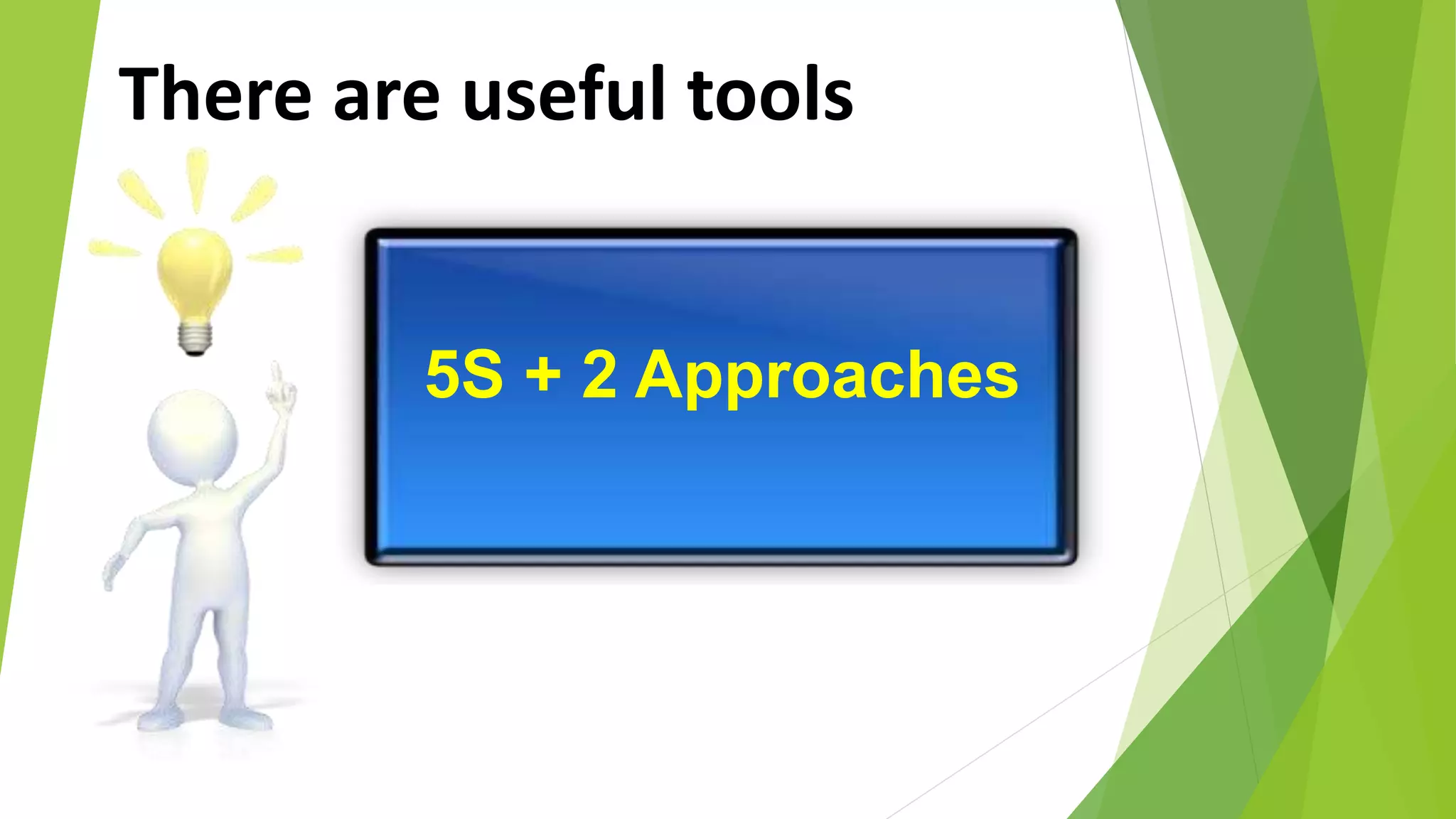 There are useful tools

5S + 2 Approaches